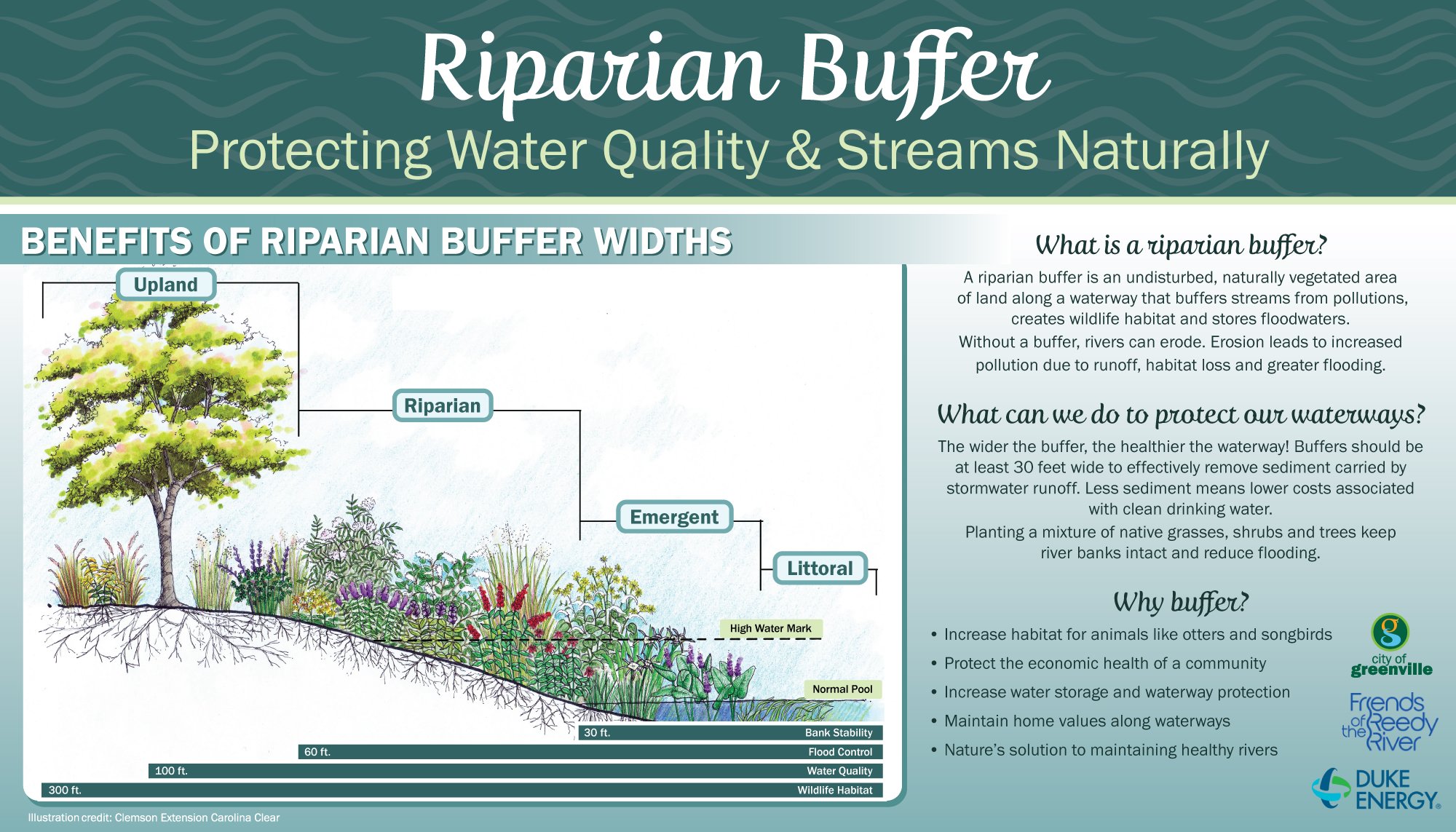 Riparian Buffer
Protecting Water Quality & Streams Naturally

BENEFITS OF RIPARIAN BUFFER WIDTHS

Upland
Riparian
Emergent
Littoral

High Water Mark
Normal Pool

30 ft. Bank Stability
60 ft. Flood Control
100 ft. Water Quality
300 ft. Wildlife Habitat

Illustration credit: Clemson Extension Carolina Clear

What is a riparian buffer?

A riparian buffer is an undisturbed, naturally vegetated area of land along a waterway that buffers streams from pollutions, creates wildlife habitat and stores floodwaters.

Without a buffer, rivers can erode. Erosion leads to increased pollution due to runoff, habitat loss and greater flooding.

What can we do to protect our waterways?

The wider the buffer, the healthier the waterway! Buffers should be at least 30 feet wide to effectively remove sediment carried by stormwater runoff. Less sediment means lower costs associated with clean drinking water.

Planting a mixture of native grasses, shrubs and trees keep river banks intact and reduce flooding.

Why buffer?

• Increase habitat for animals like otters and songbirds
• Protect the economic health of a community
• Increase water storage and waterway protection
• Maintain home values along waterways
• Nature's solution to maintaining healthy rivers

g city of greenville

Friends of the Reedy River

DUKE ENERGY®